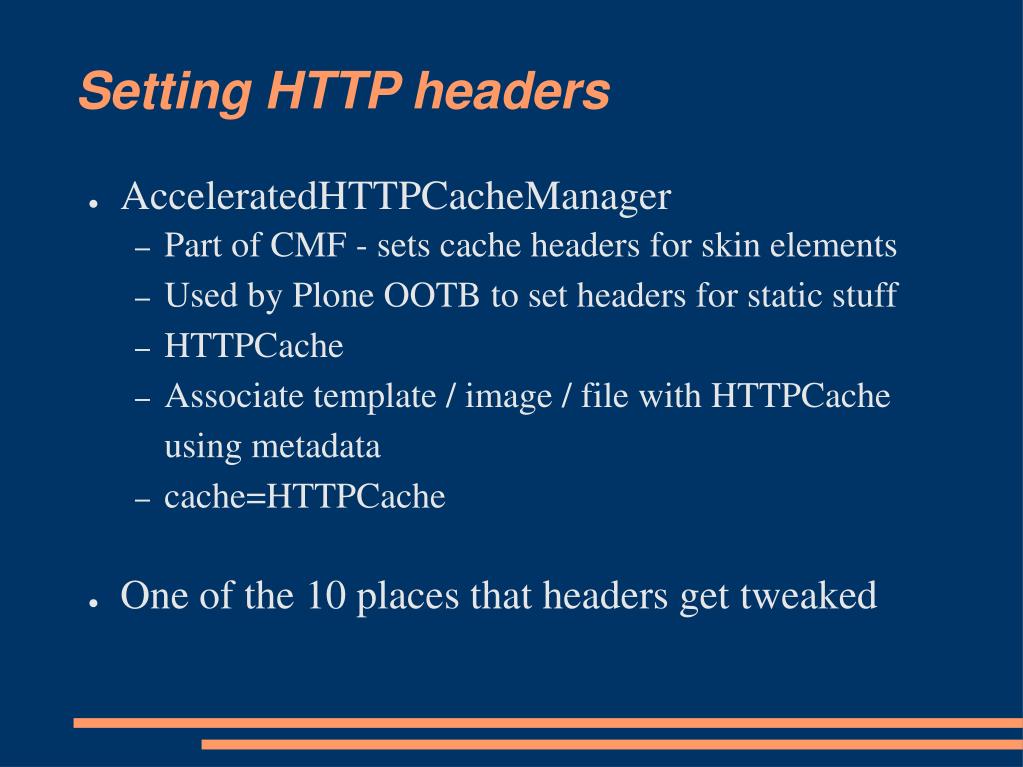 Setting HTTP headers

● AcceleratedHTTPCacheManager
– Part of CMF - sets cache headers for skin elements
– Used by Plone OOTB to set headers for static stuff
– HTTPCache
– Associate template / image / file with HTTPCache using metadata
– cache=HTTPCache

● One of the 10 places that headers get tweaked